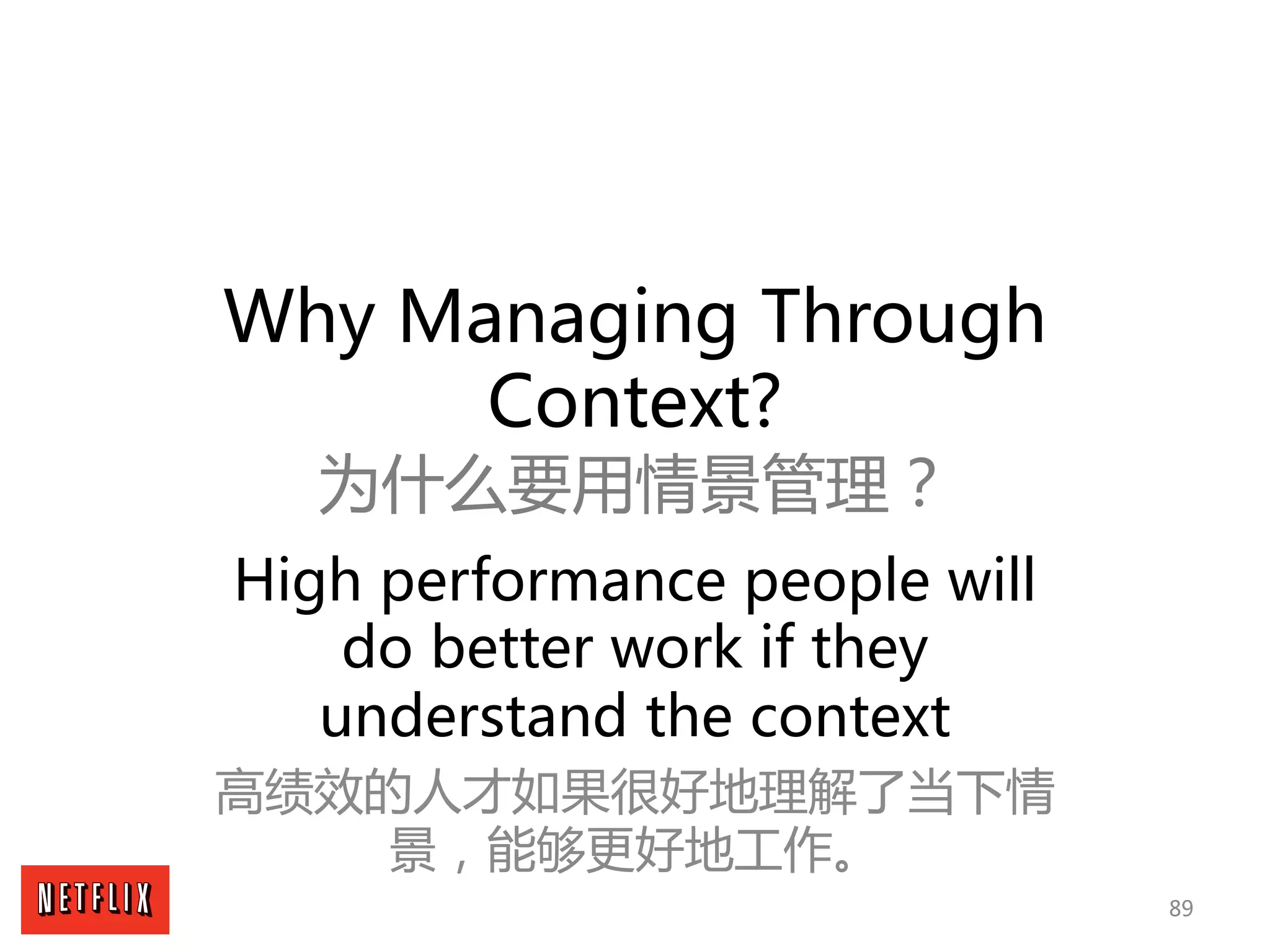 Why Managing Through Context?

为什么要用情景管理？

High performance people will do better work if they understand the context

高绩效的人才如果很好地理解了当下情景，能够更好地工作。

NETFLIX

89